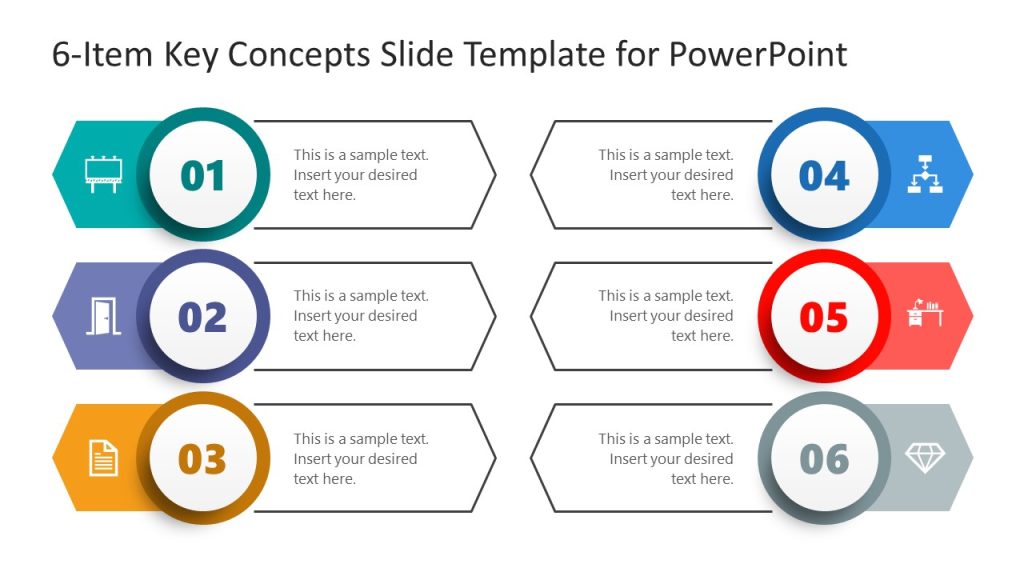 6-Item Key Concepts Slide Template for PowerPoint

01

This is a sample text. Insert your desired text here.

02

This is a sample text. Insert your desired text here.

03

This is a sample text. Insert your desired text here.

This is a sample text. Insert your desired text here.

04

This is a sample text. Insert your desired text here.

05

This is a sample text. Insert your desired text here.

06